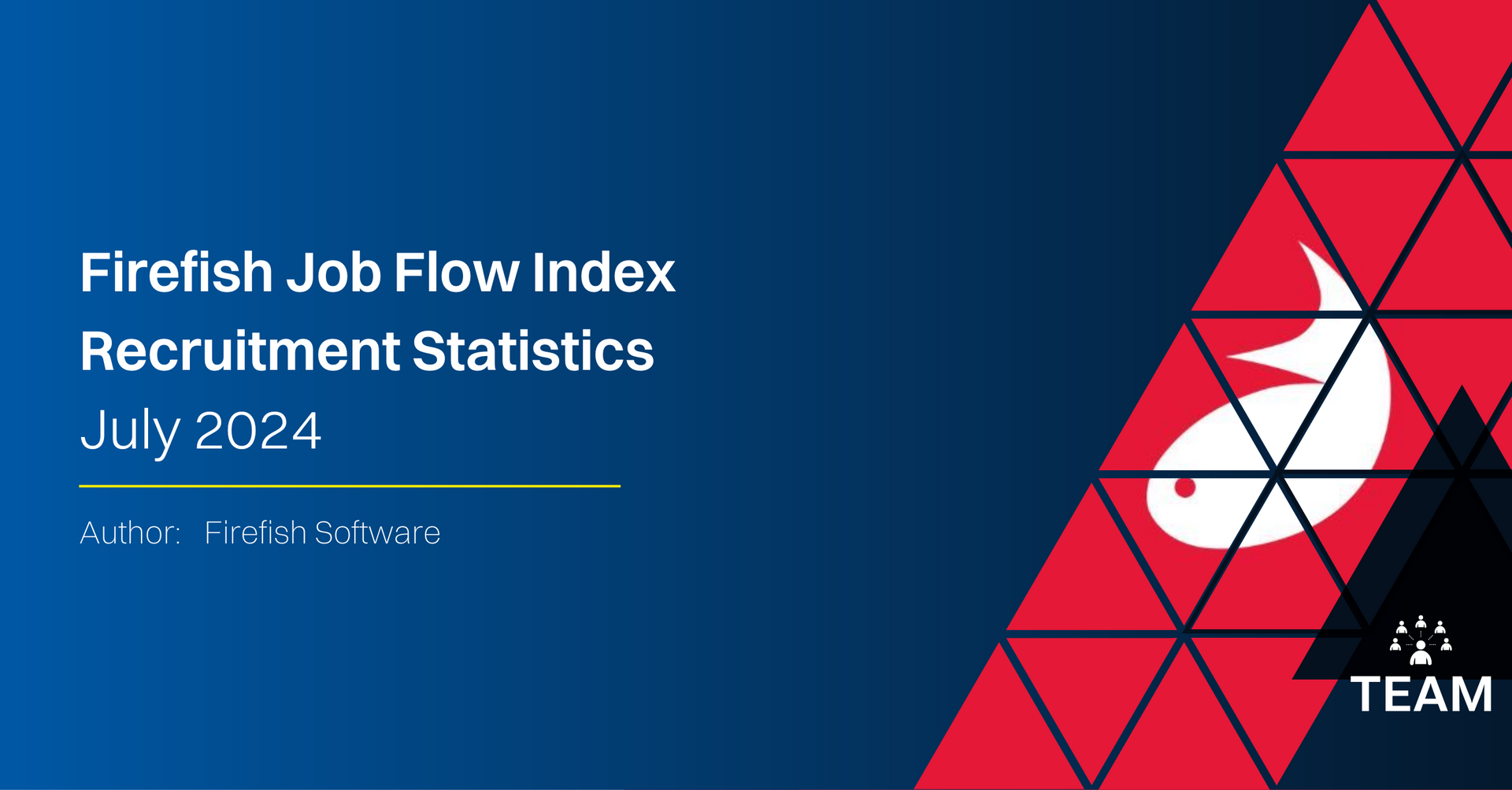 Firefish Job Flow Index
Recruitment Statistics
July 2024

Author: Firefish Software

TEAM